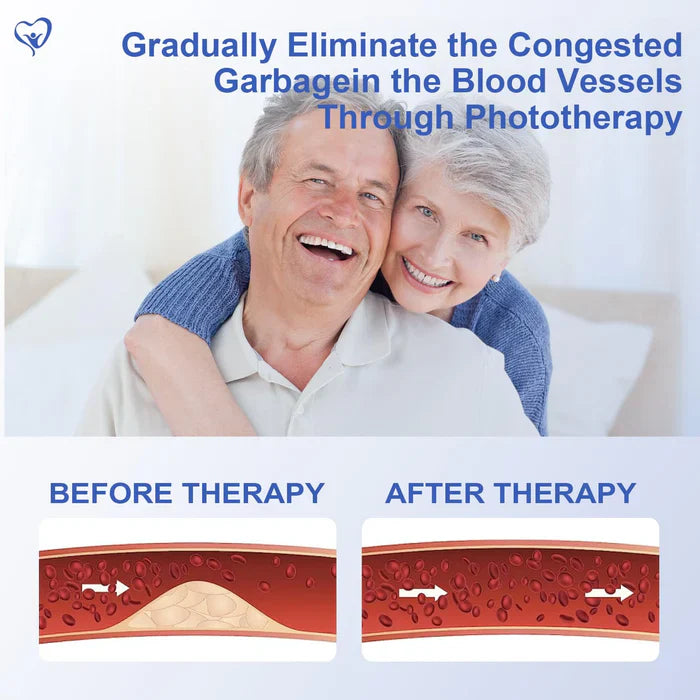 Gradually Eliminate the Congested Garbagein the Blood Vessels Through Phototherapy

BEFORE THERAPY

AFTER THERAPY